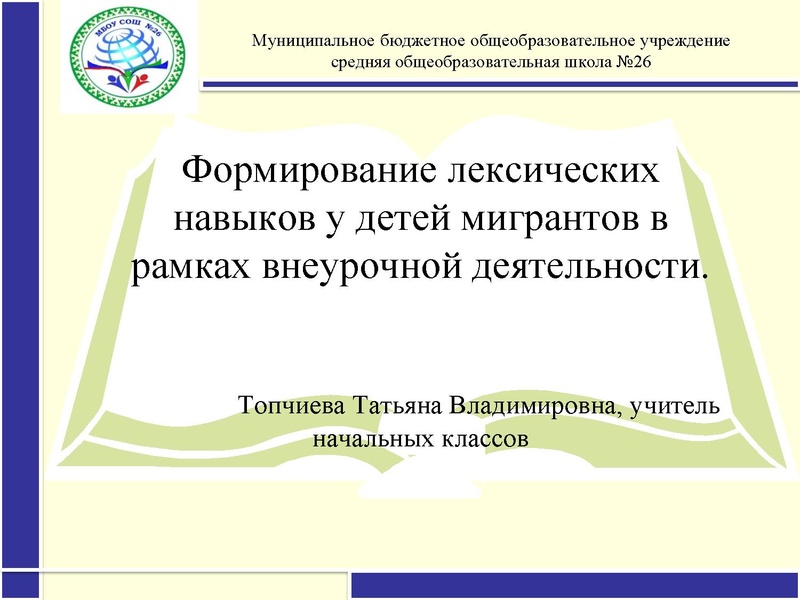 МБОУ СОШ №26

Муниципальное бюджетное общеобразовательное учреждение средняя общеобразовательная школа №26

Формирование лексических навыков у детей мигрантов в рамках внеурочной деятельности.

Топчиева Татьяна Владимировна, учитель начальных классов